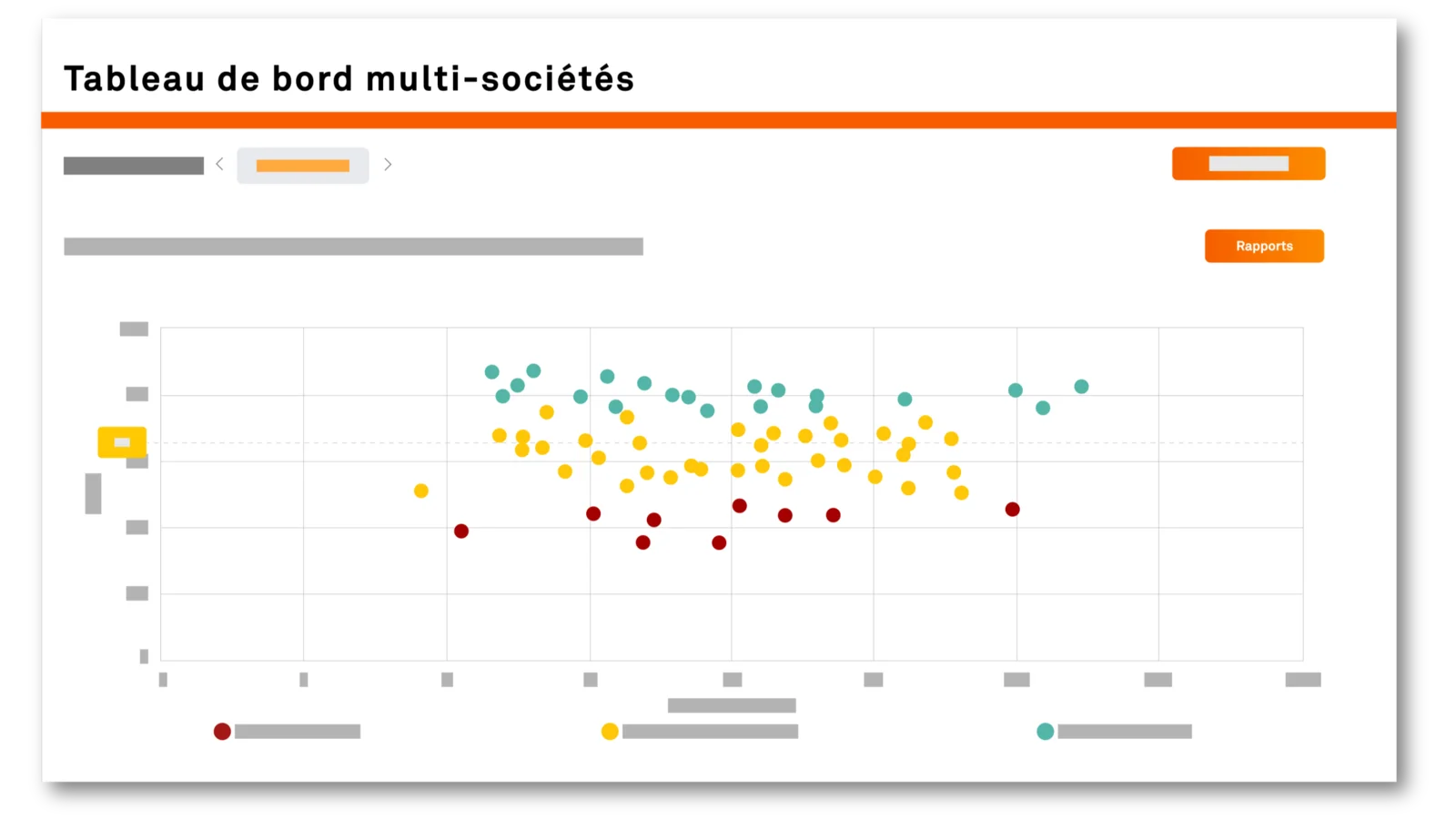 Tableau de bord multi-sociétés

Rapports